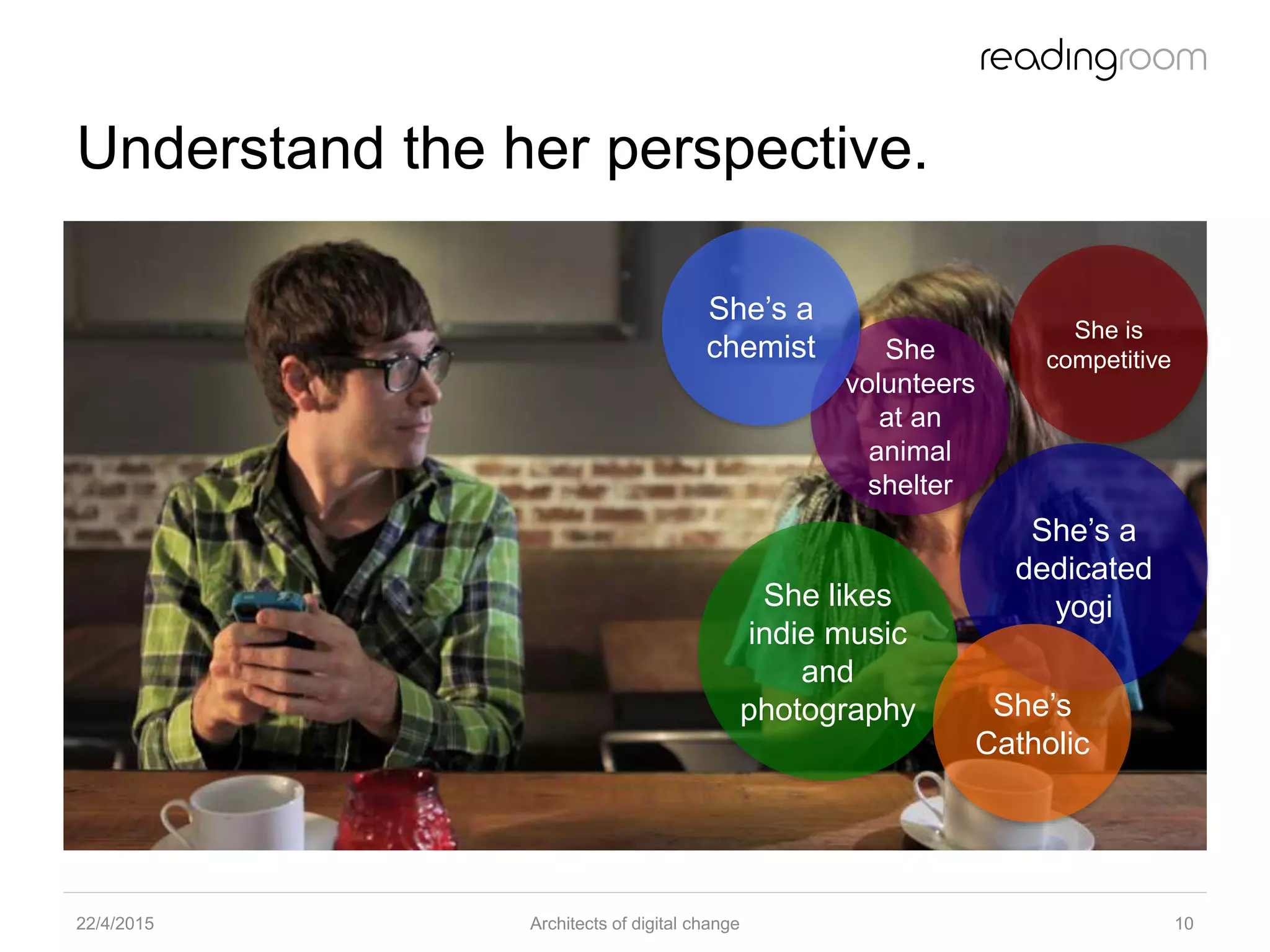 readingroom

Understand the her perspective.

She's a chemist

She volunteers at an animal shelter

She is competitive

She's a dedicated yogi

She likes indie music and photography

She's Catholic

22/4/2015

Architects of digital change

10